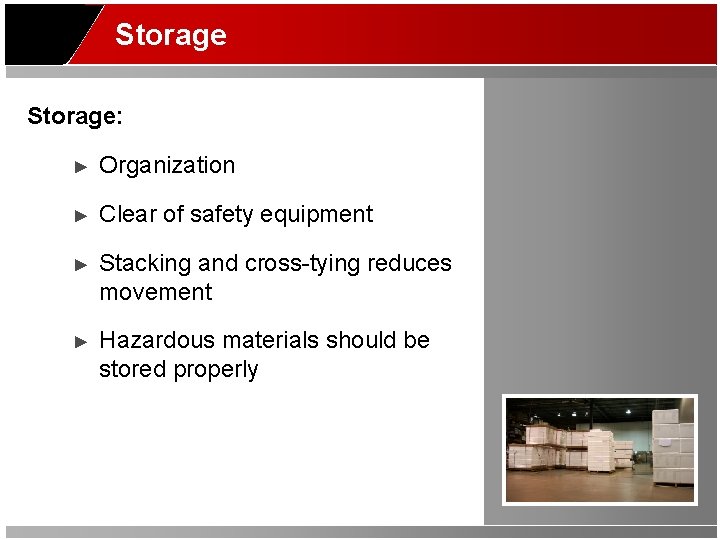 Storage

Storage:

► Organization

► Clear of safety equipment

► Stacking and cross-tying reduces movement

► Hazardous materials should be stored properly